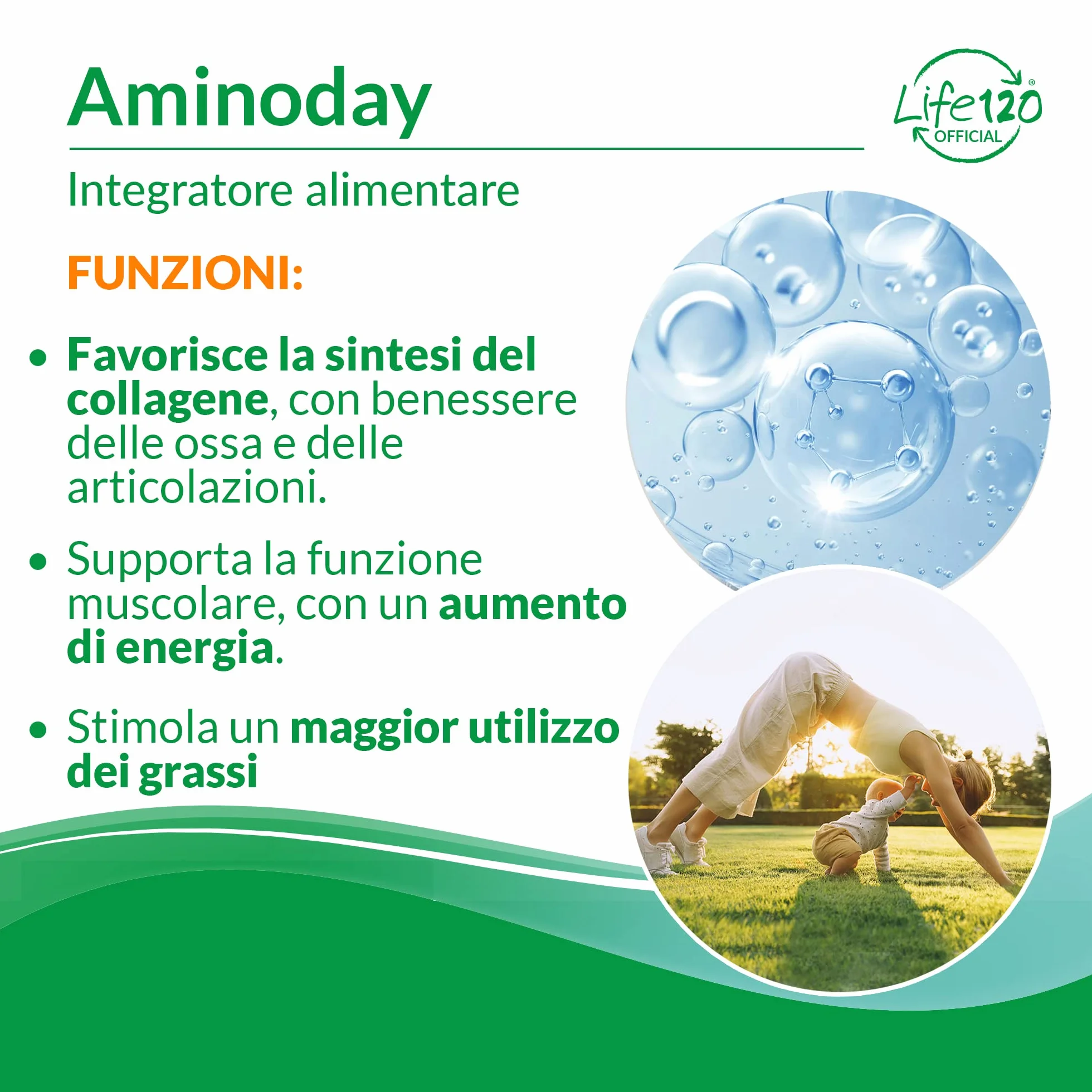 Aminoday

Life120® OFFICIAL

Integratore alimentare

FUNZIONI:

• Favorisce la sintesi del collagene, con benessere delle ossa e delle articolazioni.

• Supporta la funzione muscolare, con un aumento di energia.

• Stimola un maggior utilizzo dei grassi